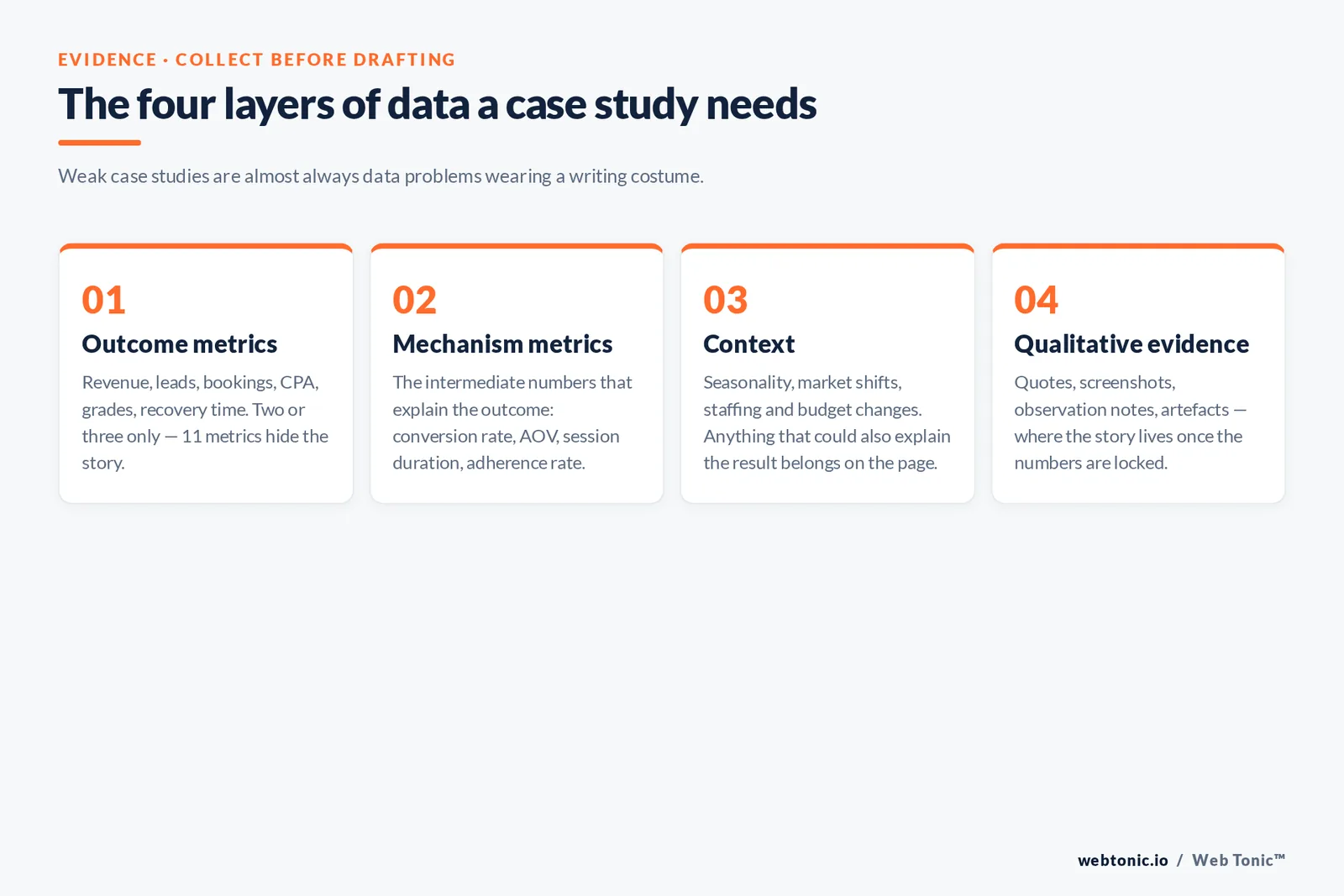 EVIDENCE · COLLECT BEFORE DRAFTING

The four layers of data a case study needs

Weak case studies are almost always data problems wearing a writing costume.

01

Outcome metrics

Revenue, leads, bookings, CPA, grades, recovery time. Two or three only — 11 metrics hide the story.

02

Mechanism metrics

The intermediate numbers that explain the outcome: conversion rate, AOV, session duration, adherence rate.

03

Context

Seasonality, market shifts, staffing and budget changes. Anything that could also explain the result belongs on the page.

04

Qualitative evidence

Quotes, screenshots, observation notes, artefacts — where the story lives once the numbers are locked.

webtonic.io / Web Tonic™